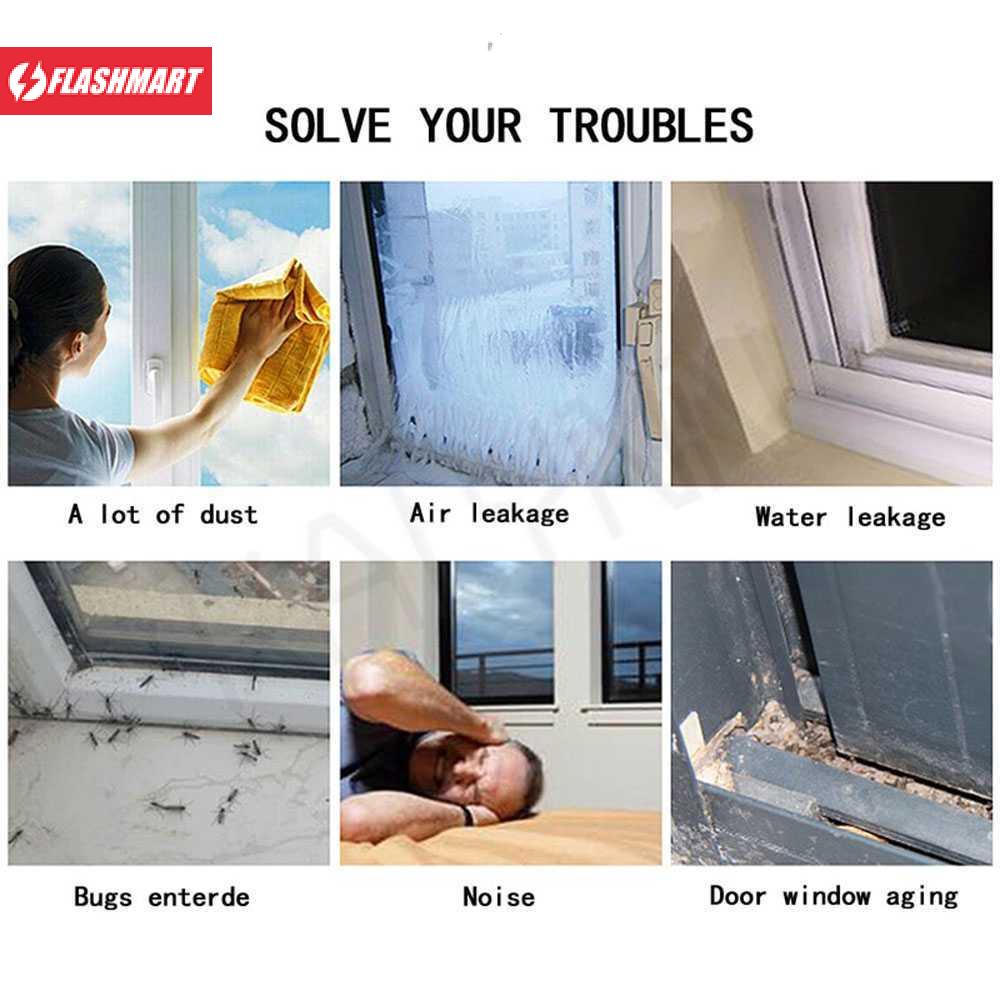 FLASHMART

SOLVE YOUR TROUBLES

A lot of dust

Air leakage

Water leakage

Bugs enterde

Noise

Door window aging